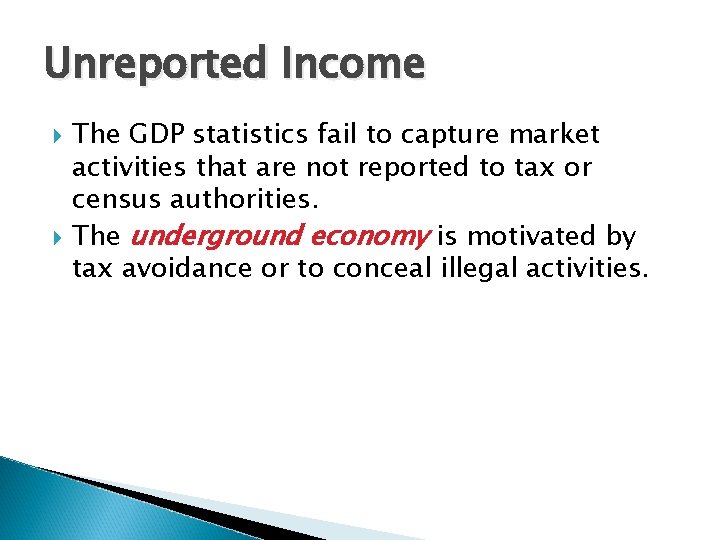 Unreported Income

The GDP statistics fail to capture market activities that are not reported to tax or census authorities.

The underground economy is motivated by tax avoidance or to conceal illegal activities.